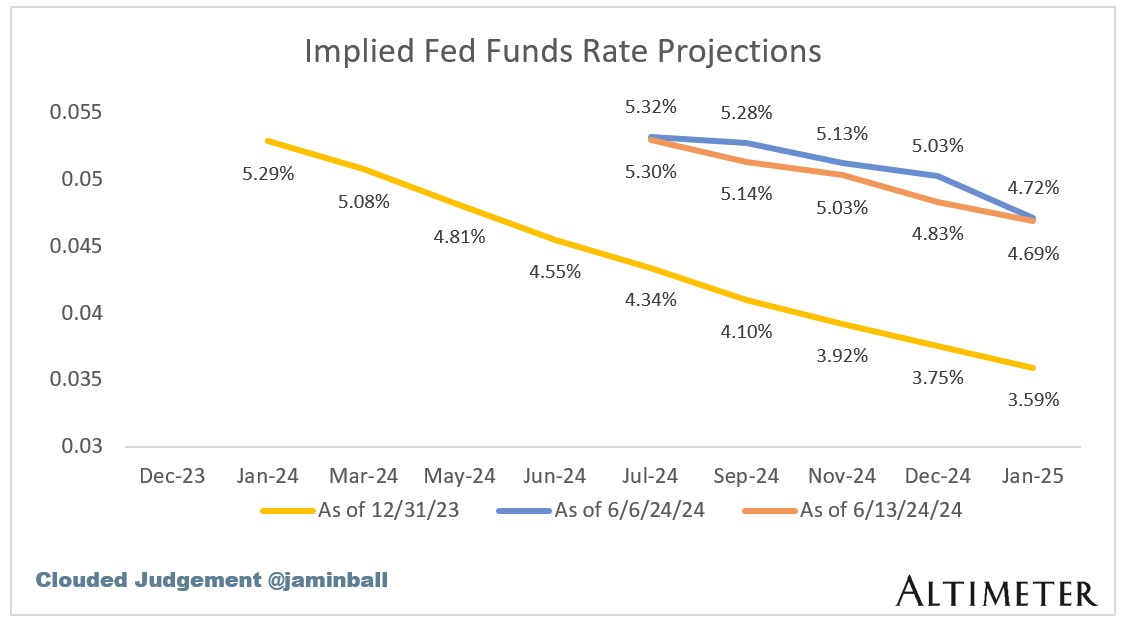 Implied Fed Funds Rate Projections

0.055
0.05
0.045
0.04
0.035
0.03

5.29%
5.08%
4.81%
4.55%
4.34%
4.10%
3.92%
3.75%
3.59%

5.32%
5.28%
5.13%
5.03%
4.72%

5.30%
5.14%
5.03%
4.83%
4.69%

Dec-23
Jan-24
Mar-24
May-24
Jun-24
Jul-24
Sep-24
Nov-24
Dec-24
Jan-25

As of 12/31/23
As of 6/6/24/24
As of 6/13/24/24

Clouded Judgement @jaminball

ALTIMETER